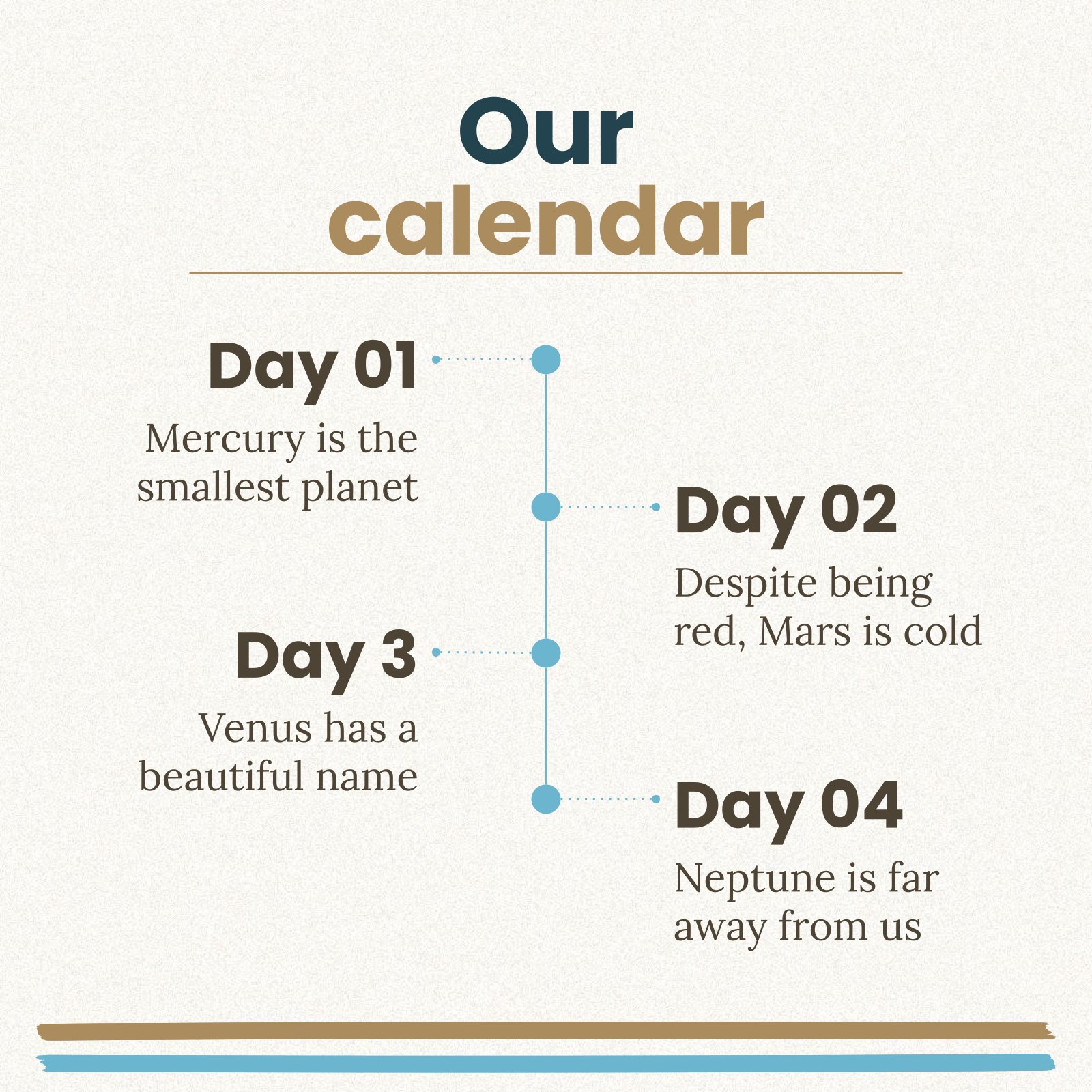 Our
calendar

Day 01
Mercury is the smallest planet

Day 02
Despite being red, Mars is cold

Day 3
Venus has a beautiful name

Day 04
Neptune is far away from us